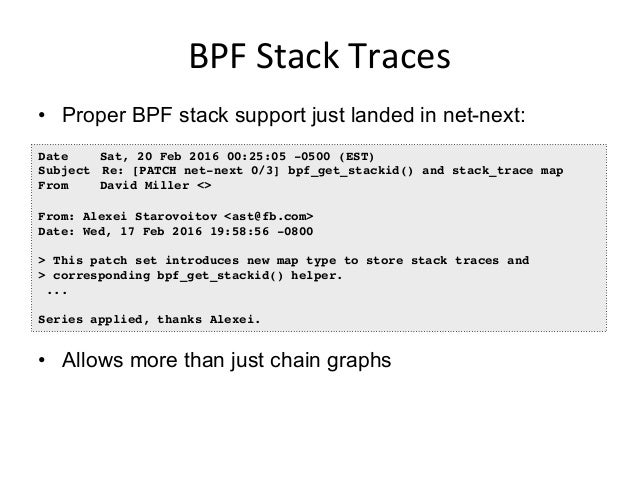 BPF Stack Traces

• Proper BPF stack support just landed in net-next:

Date Sat, 20 Feb 2016 00:25:05 -0500 (EST)
Subject Re: [PATCH net-next 0/3] bpf_get_stackid() and stack_trace map
From David Miller <>

From: Alexei Starovoitov <ast@fb.com>
Date: Wed, 17 Feb 2016 19:58:56 -0800

> This patch set introduces new map type to store stack traces and
> corresponding bpf_get_stackid() helper.
...

Series applied, thanks Alexei.

• Allows more than just chain graphs